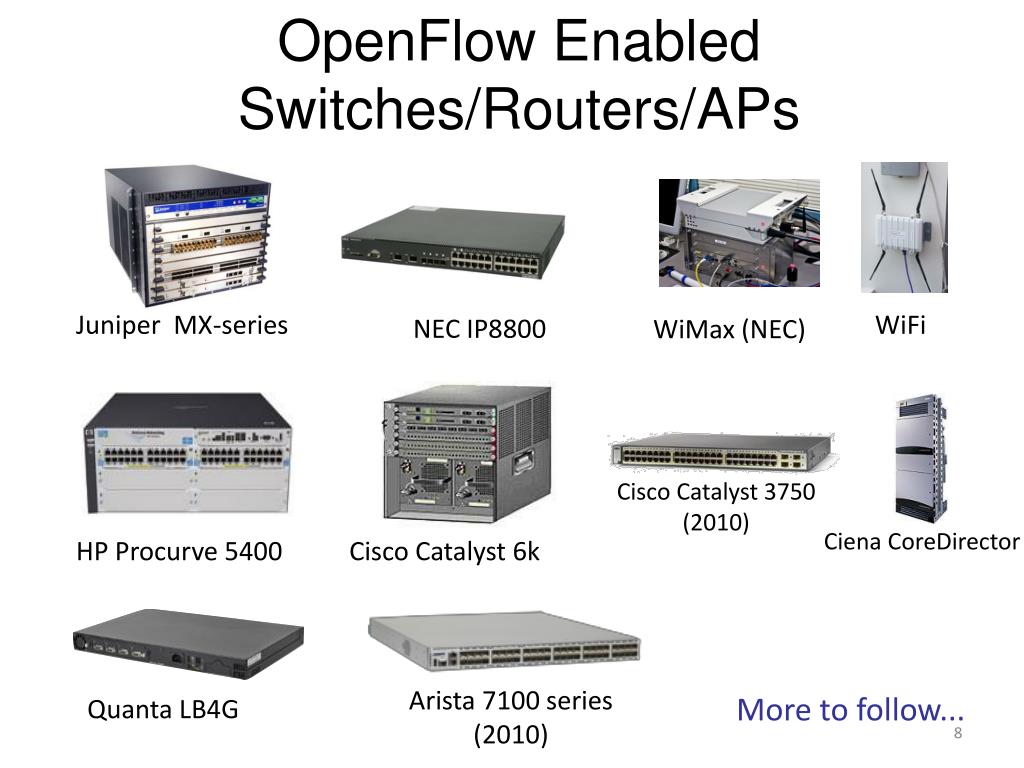 OpenFlow Enabled Switches/Routers/APs

Juniper MX-series

NEC IP8800

WiMax (NEC)

WiFi

HP Procurve 5400

Cisco Catalyst 6k

Cisco Catalyst 3750 (2010)

Ciena CoreDirector

Quanta LB4G

Arista 7100 series (2010)

More to follow...

8